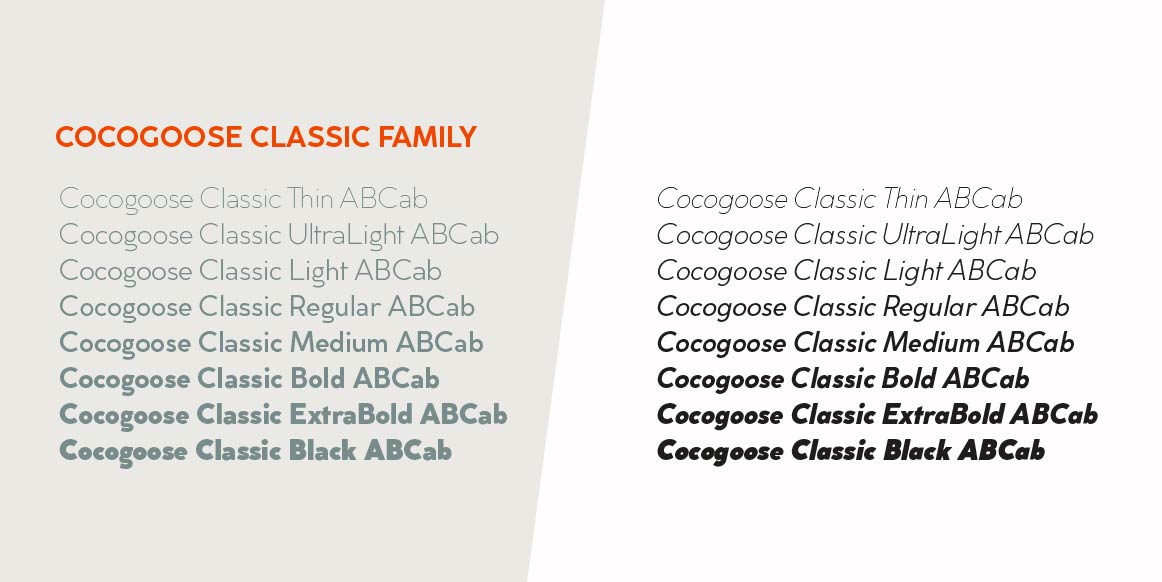 COCOGOOSE CLASSIC FAMILY

Cocogoose Classic Thin ABCab
Cocogoose Classic UltraLight ABCab
Cocogoose Classic Light ABCab
Cocogoose Classic Regular ABCab
Cocogoose Classic Medium ABCab
Cocogoose Classic Bold ABCab
Cocogoose Classic ExtraBold ABCab
Cocogoose Classic Black ABCab

Cocogoose Classic Thin ABCab
Cocogoose Classic UltraLight ABCab
Cocogoose Classic Light ABCab
Cocogoose Classic Regular ABCab
Cocogoose Classic Medium ABCab
Cocogoose Classic Bold ABCab
Cocogoose Classic ExtraBold ABCab
Cocogoose Classic Black ABCab